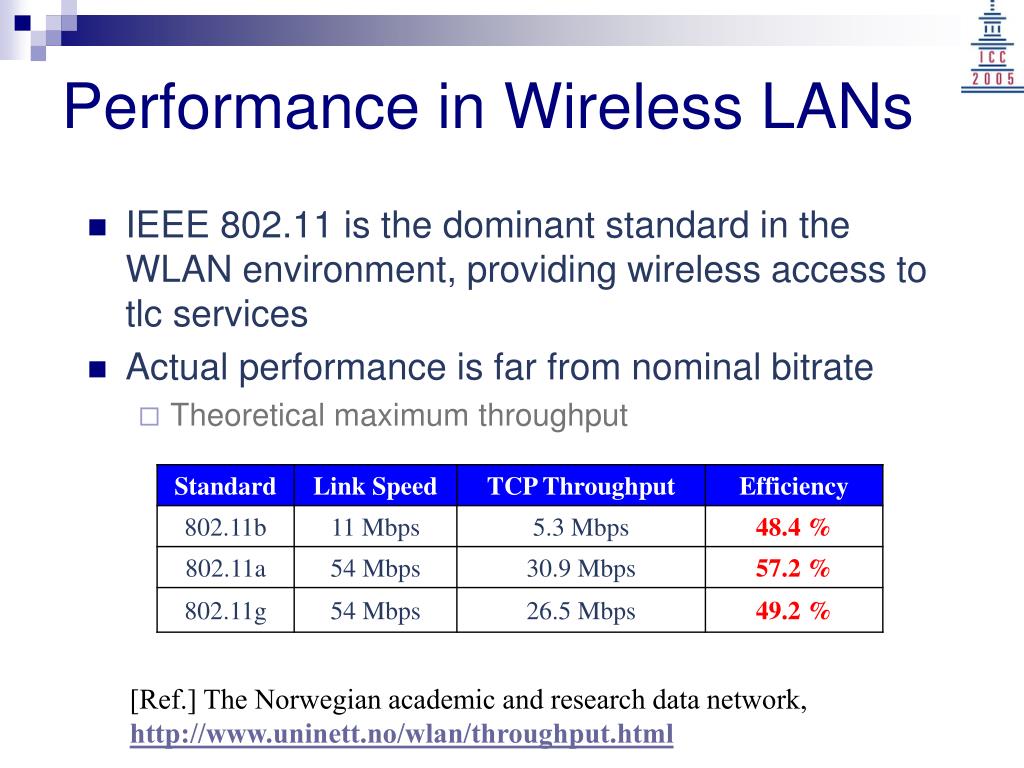 ICC
2005

Performance in Wireless LANs

IEEE 802.11 is the dominant standard in the WLAN environment, providing wireless access to tlc services

Actual performance is far from nominal bitrate

Theoretical maximum throughput

| Standard | Link Speed | TCP Throughput | Efficiency |
|---|---|---|---|
| 802.11b | 11 Mbps | 5.3 Mbps | 48.4 % |
| 802.11a | 54 Mbps | 30.9 Mbps | 57.2 % |
| 802.11g | 54 Mbps | 26.5 Mbps | 49.2 % |

[Ref.] The Norwegian academic and research data network, http://www.uninett.no/wlan/throughput.html